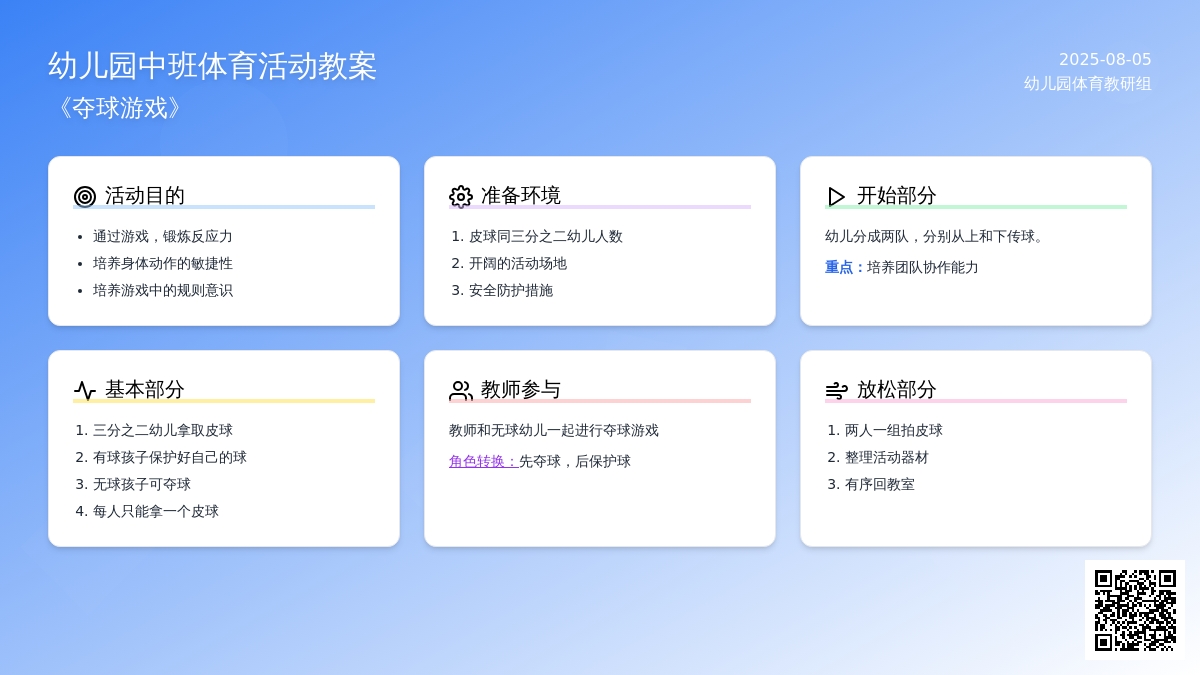 幼儿园中班体育活动教案
《夺球游戏》

2025-08-05
幼儿园体育教研组

活动目的

- 通过游戏，锻炼反应力
- 培养身体动作的敏捷性
- 培养游戏中的规则意识

准备环境

1. 皮球同三分之二幼儿人数
2. 开阔的活动场地
3. 安全防护措施

开始部分

幼儿分成两队，分别从上和下传球。

重点：培养团队协作能力

基本部分

1. 三分之二幼儿拿取皮球
2. 有球孩子保护好自己的球
3. 无球孩子可夺球
4. 每人只能拿一个皮球

教师参与

教师和无球幼儿一起进行夺球游戏

角色转换：先夺球，后保护球

放松部分

1. 两人一组拍皮球
2. 整理活动器材
3. 有序回教室